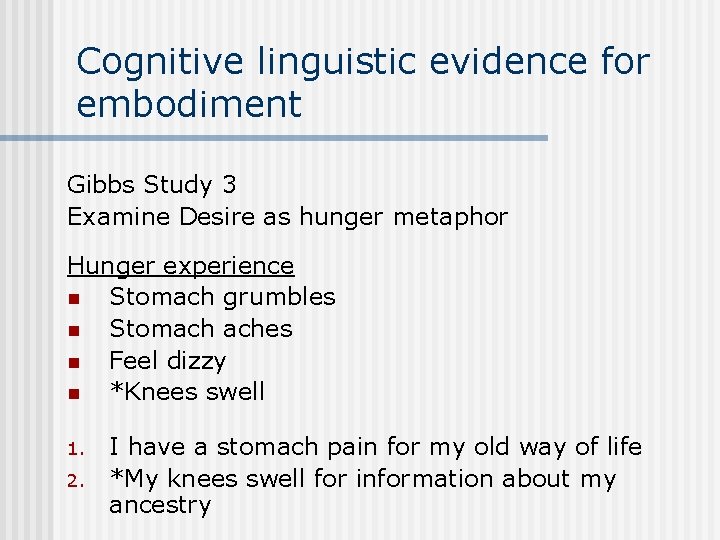 Cognitive linguistic evidence for embodiment

Gibbs Study 3
Examine Desire as hunger metaphor

Hunger experience
- Stomach grumbles
- Stomach aches
- Feel dizzy
- *Knees swell

1. I have a stomach pain for my old way of life
2. *My knees swell for information about my ancestry